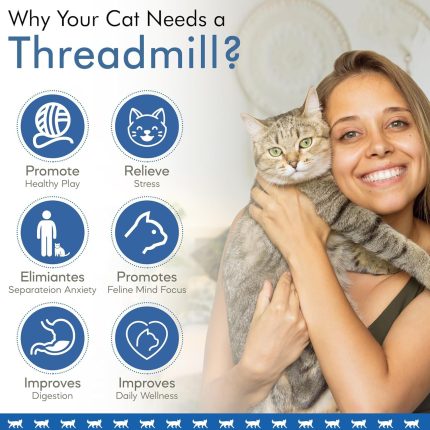 Why Your Cat Needs a
Threadmill?

Promote
Healthy Play

Relieve
Stress

Elimiantes
Separateion Anxiety

Promotes
Feline Mind Focus

Improves
Digestion

Improves
Daily Wellness